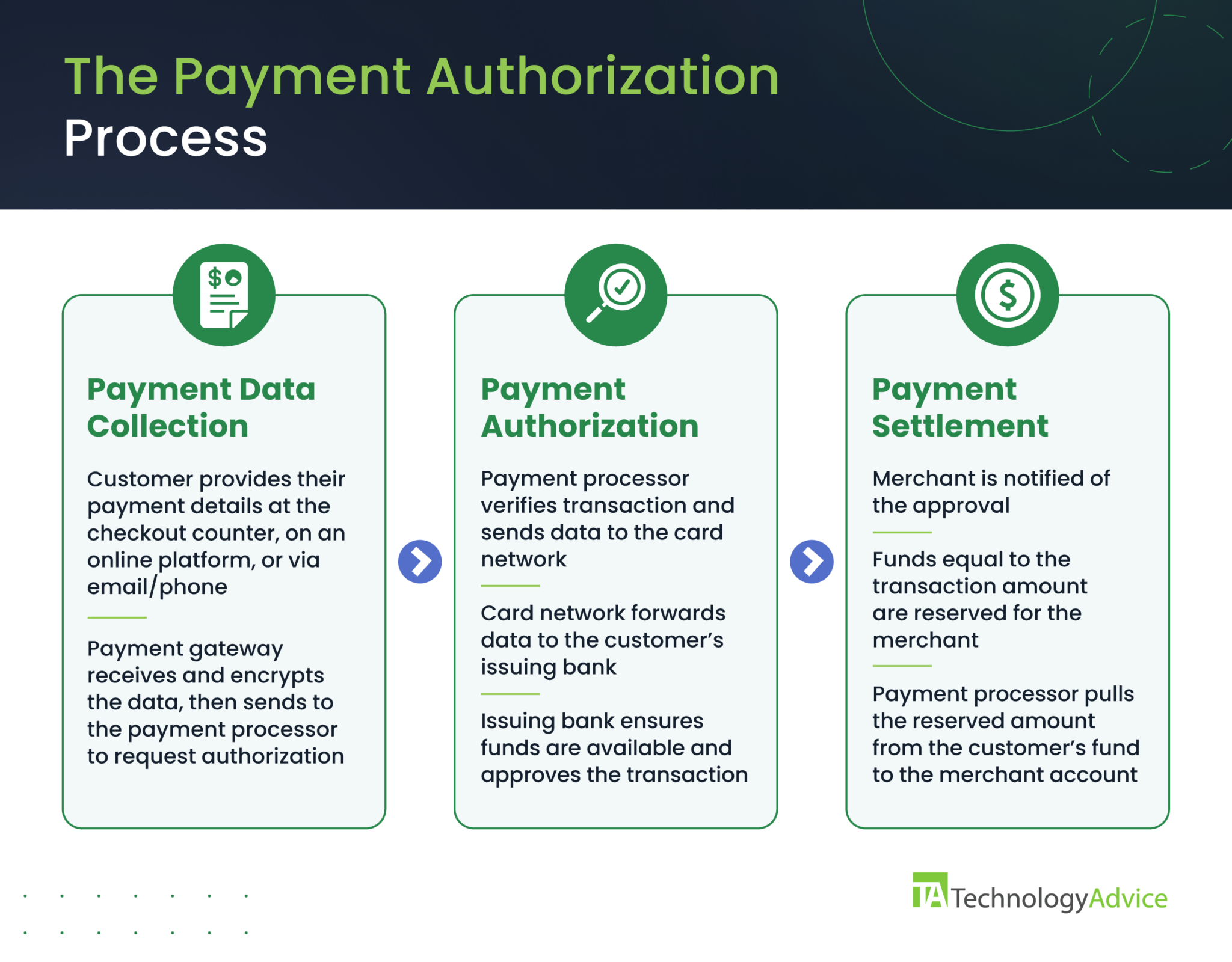 The Payment Authorization Process

Payment Data Collection

Customer provides their payment details at the checkout counter, on an online platform, or via email/phone

Payment gateway receives and encrypts the data, then sends to the payment processor to request authorization

Payment Authorization

Payment processor verifies transaction and sends data to the card network

Card network forwards data to the customer's issuing bank

Issuing bank ensures funds are available and approves the transaction

Payment Settlement

Merchant is notified of the approval

Funds equal to the transaction amount are reserved for the merchant

Payment processor pulls the reserved amount from the customer's fund to the merchant account

TA TechnologyAdvice